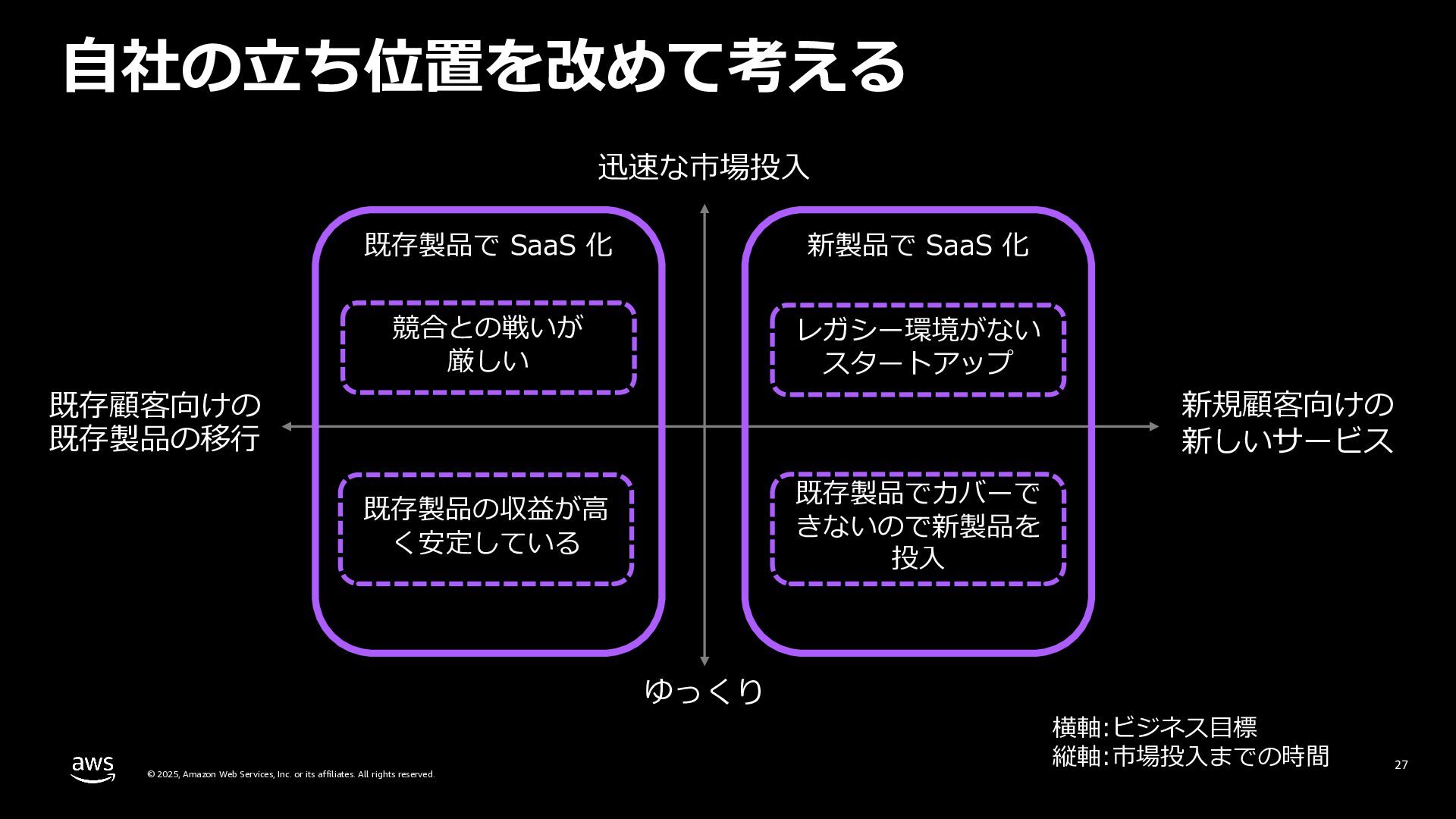 自社の立ち位置を改めて考える

迅速な市場投入

既存製品で SaaS 化

競合との戦いが厳しい

既存製品の収益が高く安定している

新製品で SaaS 化

レガシー環境がないスタートアップ

既存製品でカバーできないので新製品を投入

既存顧客向けの既存製品の移行

新規顧客向けの新しいサービス

ゆっくり

横軸:ビジネス目標
縦軸:市場投入までの時間

aws

© 2025, Amazon Web Services, Inc. or its affiliates. All rights reserved.

27